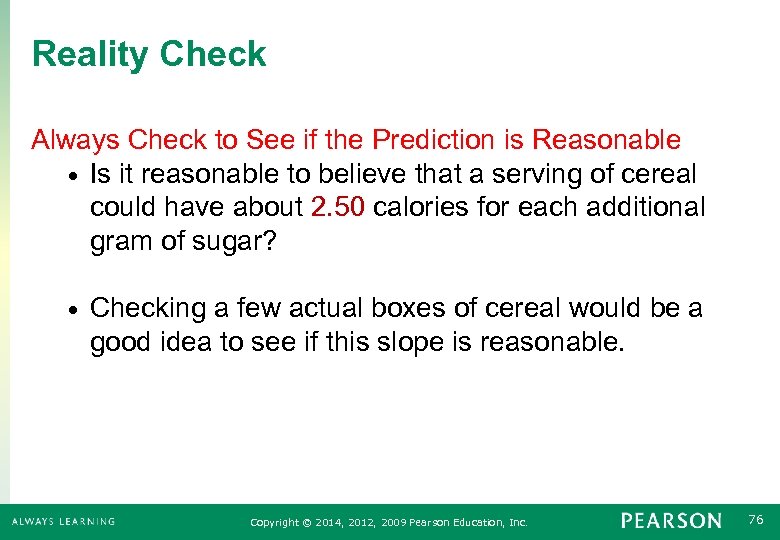 Reality Check

Always Check to See if the Prediction is Reasonable

• Is it reasonable to believe that a serving of cereal could have about 2.50 calories for each additional gram of sugar?

• Checking a few actual boxes of cereal would be a good idea to see if this slope is reasonable.

ALWAYS LEARNING

Copyright © 2014, 2012, 2009 Pearson Education, Inc.

PEARSON

76